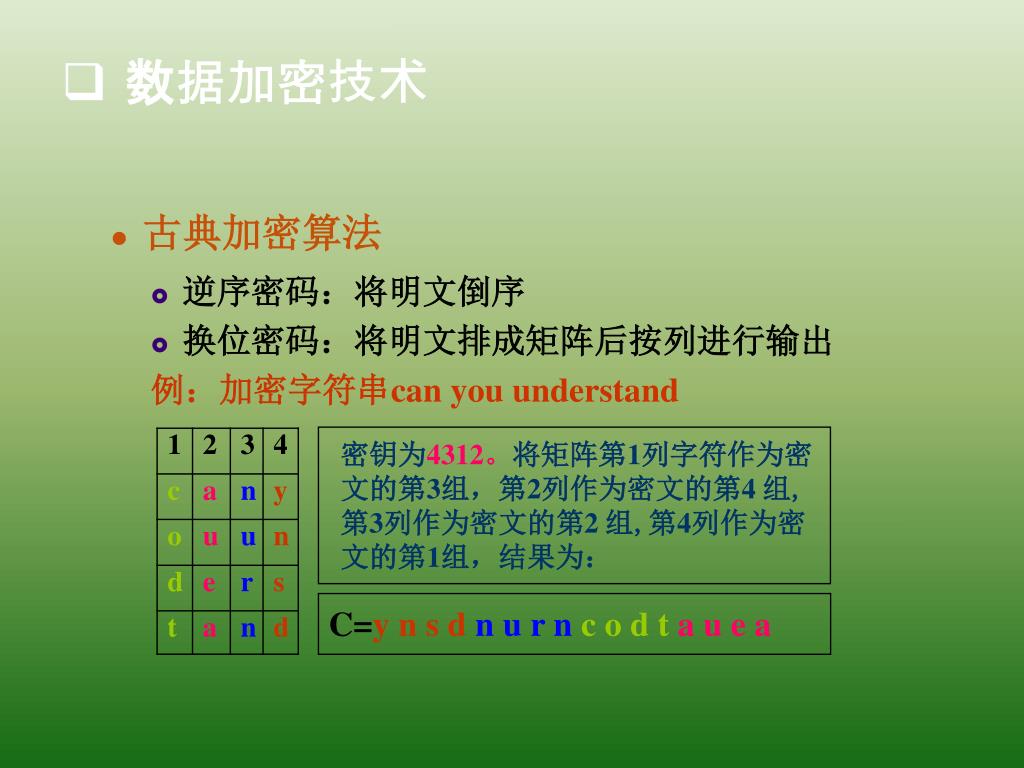 ❑ 数据加密技术

• 古典加密算法

逆序密码：将明文倒序

换位密码：将明文排成矩阵后按列进行输出

例：加密字符串can you understand

| 1 | 2 | 3 | 4 |
|---|---|---|---|
| c | a | n | y |
| o | u | u | n |
| d | e | r | s |
| t | a | n | d |

密钥为4312。将矩阵第1列字符作为密文的第3组，第2列作为密文的第4 组, 第3列作为密文的第2 组, 第4列作为密文的第1组，结果为：

C=y n s d n u r n c o d t a u e a